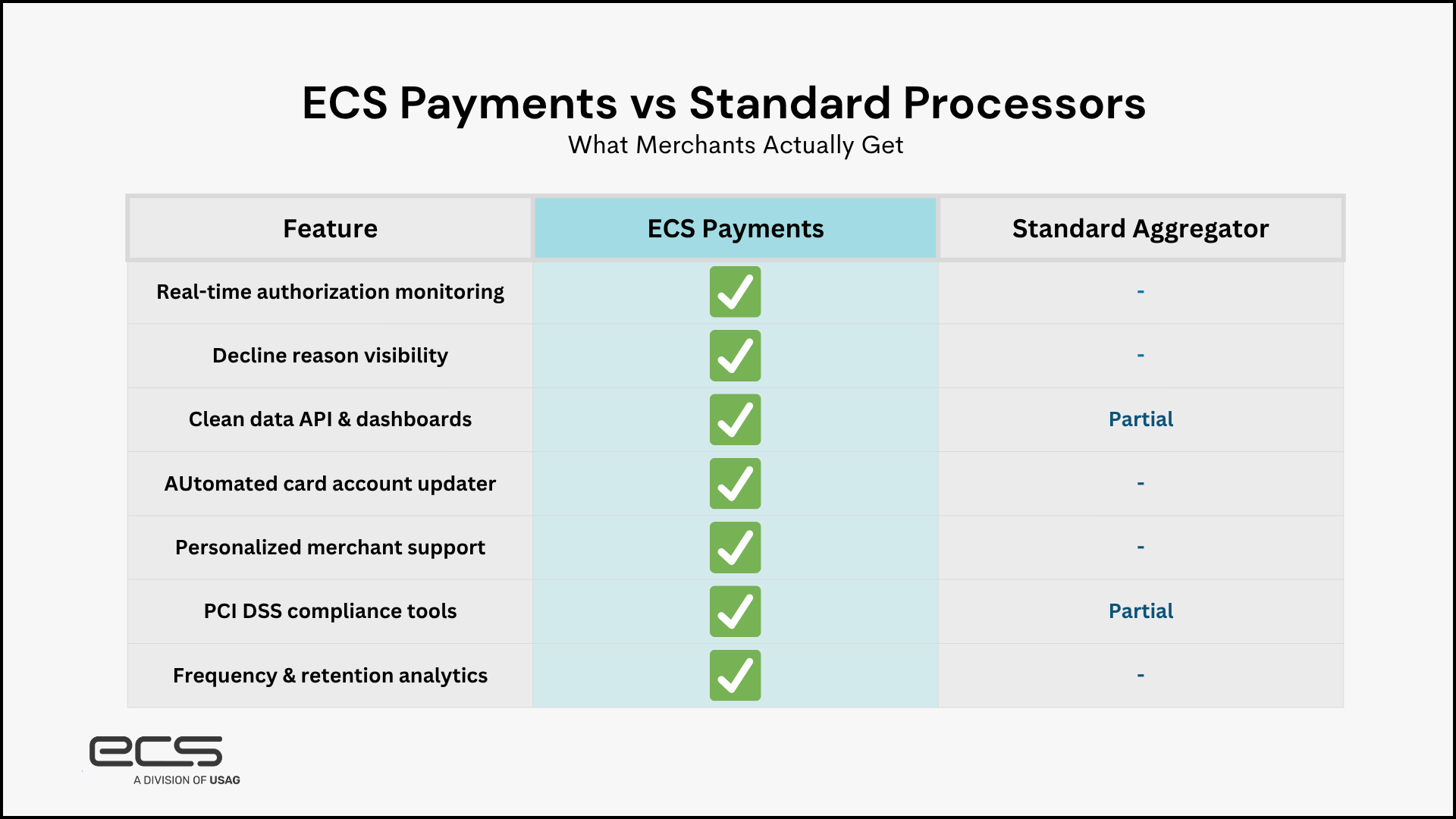 ECS Payments vs Standard Processors
What Merchants Actually Get

| Feature | ECS Payments | Standard Aggregator |
|---|---|---|
| Real-time authorization monitoring | ✓ | - |
| Decline reason visibility | ✓ | - |
| Clean data API & dashboards | ✓ | Partial |
| AUtomated card account updater | ✓ | - |
| Personalized merchant support | ✓ | - |
| PCI DSS compliance tools | ✓ | Partial |
| Frequency & retention analytics | ✓ | - |

ecs
A DIVISION OF USAG